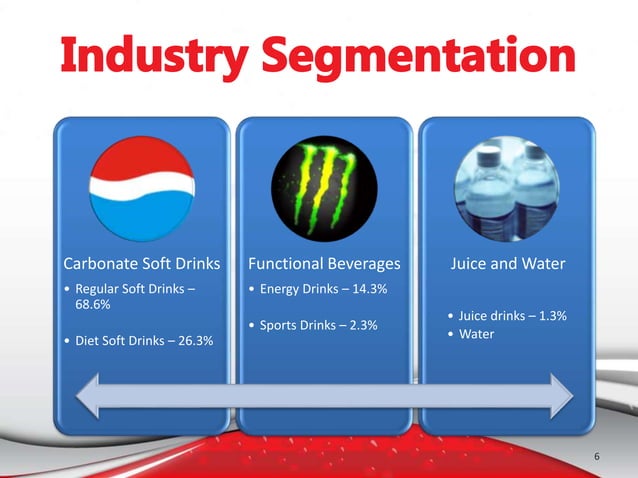 Industry Segmentation

Carbonate Soft Drinks
• Regular Soft Drinks – 68.6%
• Diet Soft Drinks – 26.3%

Functional Beverages
• Energy Drinks – 14.3%
• Sports Drinks – 2.3%

Juice and Water
• Juice drinks – 1.3%
• Water

6